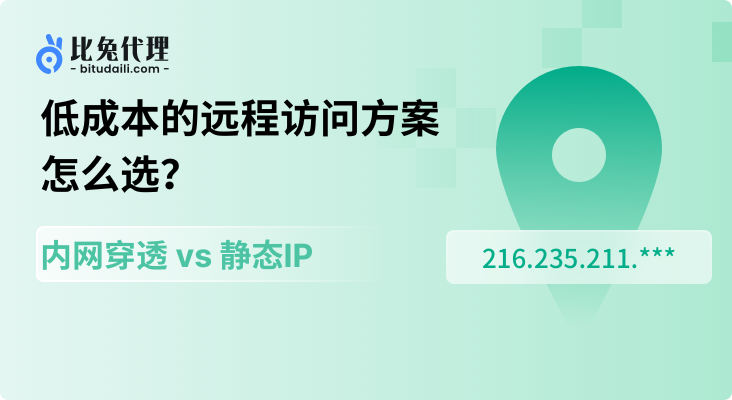 比兔代理
- bitudaili.com -

低成本的远程访问方案怎么选？

内网穿透 vs 静态IP

216.235.211.***